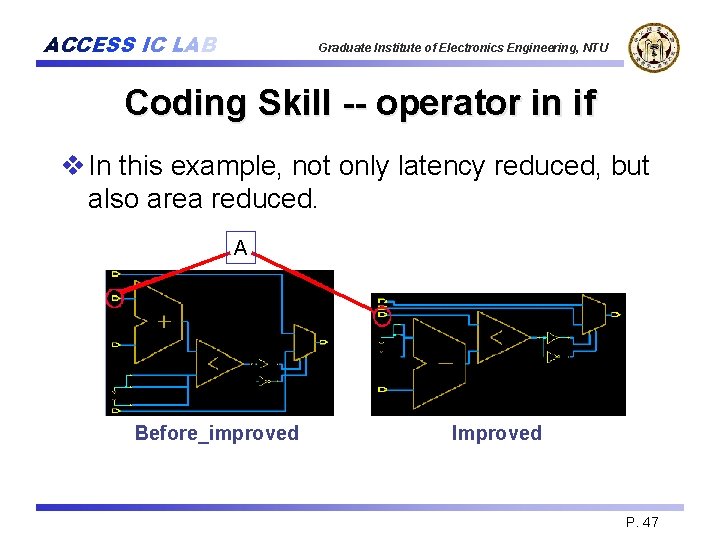 ACCESS IC LAB

Graduate Institute of Electronics Engineering, NTU

Coding Skill -- operator in if

❖ In this example, not only latency reduced, but also area reduced.

A

+

<

Before_improved

−

<

Improved

P. 47